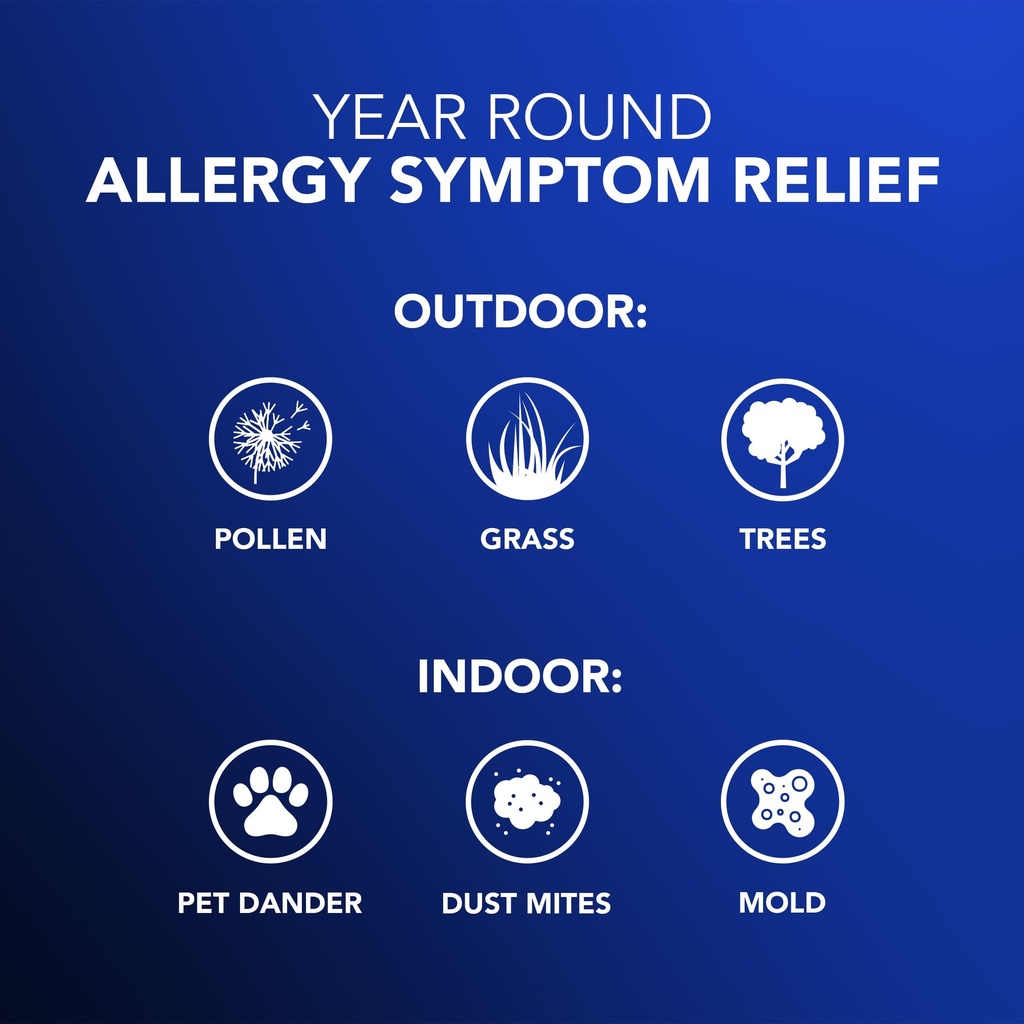 YEAR ROUND
ALLERGY SYMPTOM RELIEF

OUTDOOR:

POLLEN

GRASS

TREES

INDOOR:

PET DANDER

DUST MITES

MOLD